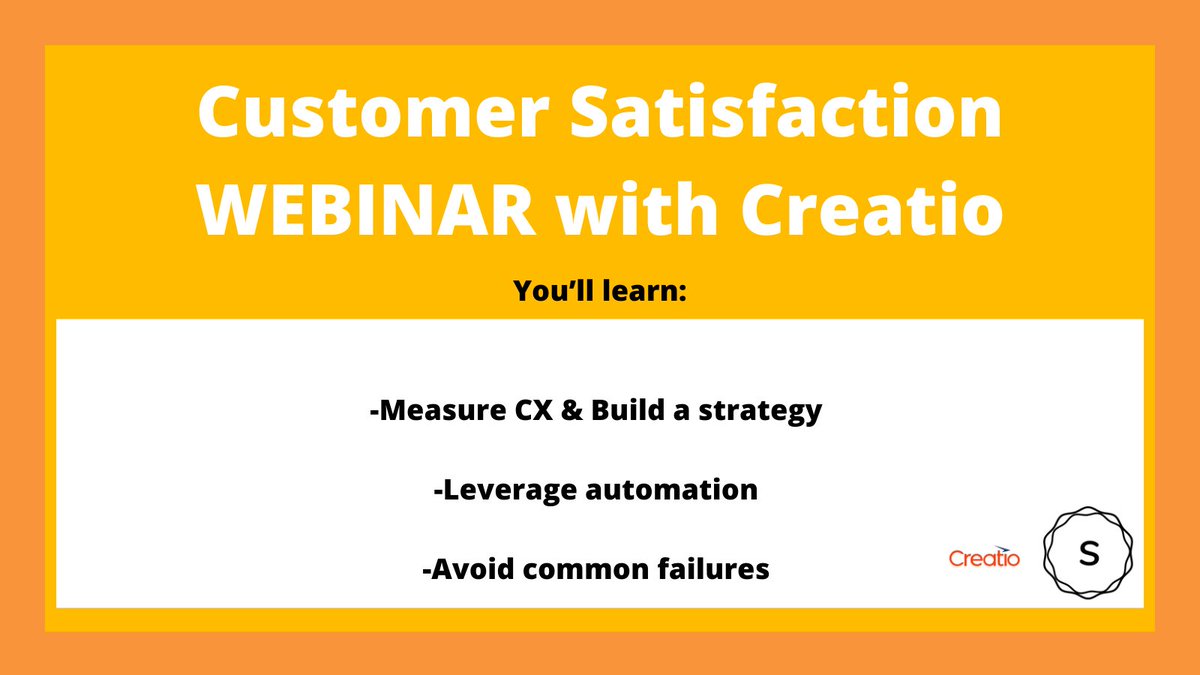 Customer Satisfaction WEBINAR with Creatio

You'll learn:

-Measure CX & Build a strategy

-Leverage automation

-Avoid common failures

Creatio

S